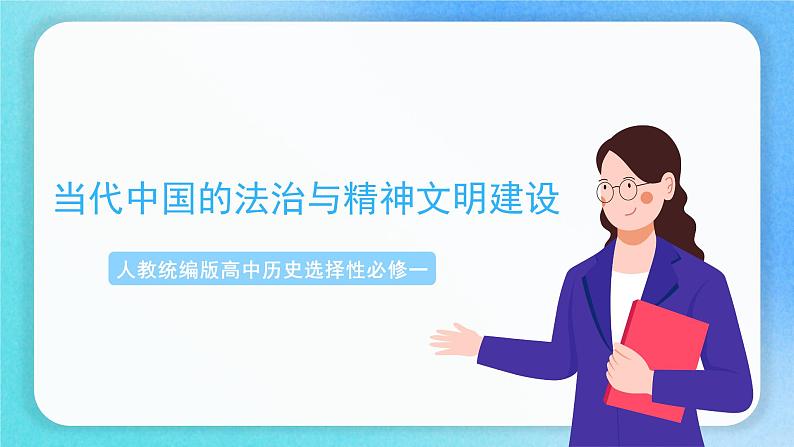 当代中国的法治与精神文明建设

人教统编版高中历史选择性必修一